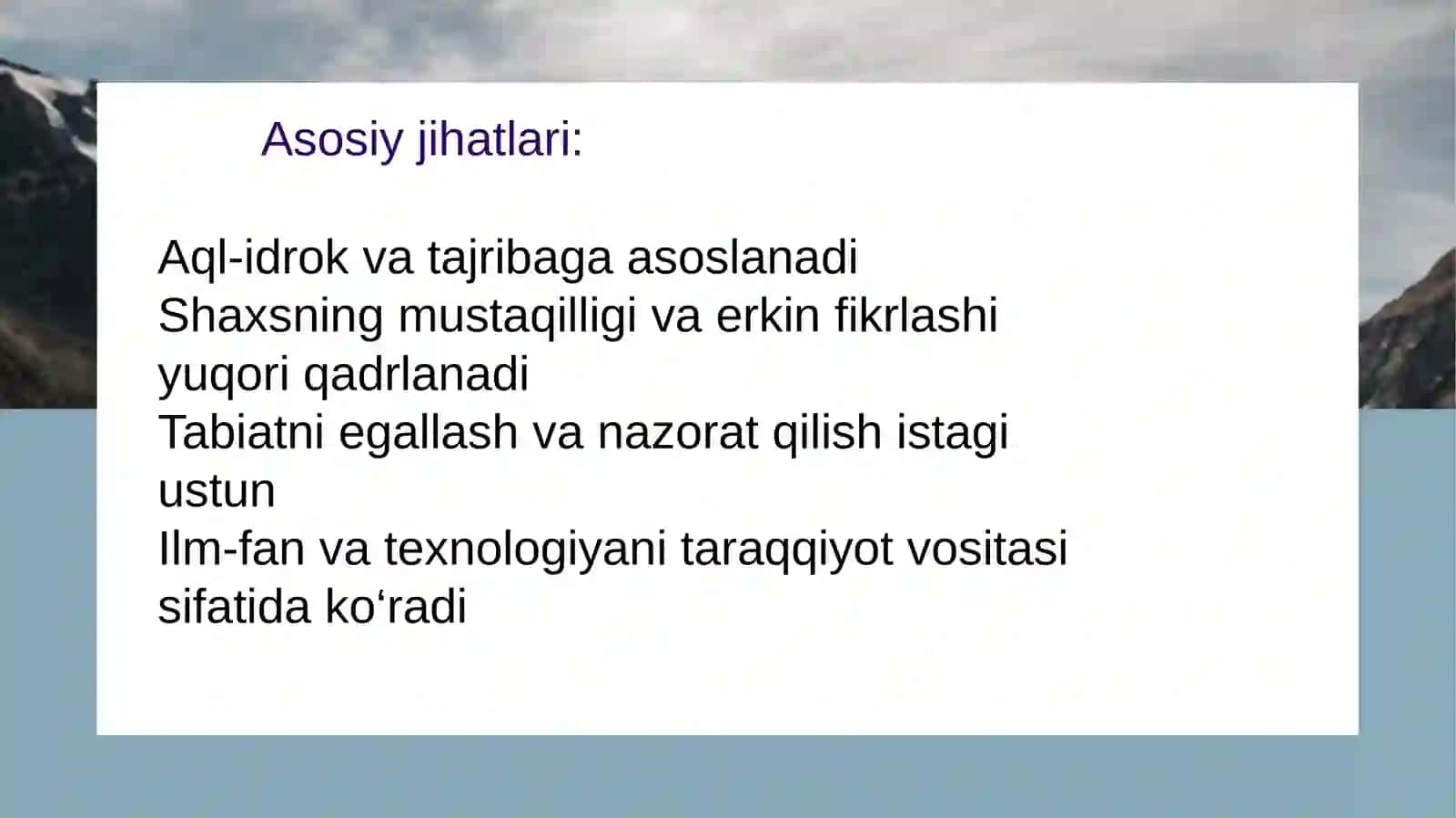 Asosiy jihatlari:

Aql-idrok va tajribaga asoslanadi
Shaxsning mustaqilligi va erkin fikrlashi yuqori qadrlanadi
Tabiatni egallash va nazorat qilish istagi ustun
Ilm-fan va texnologiyani taraqqiyot vositasi sifatida ko‘radi